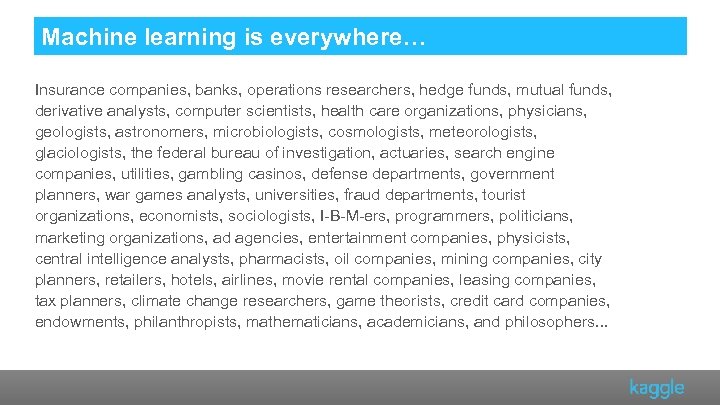 Machine learning is everywhere…

Insurance companies, banks, operations researchers, hedge funds, mutual funds, derivative analysts, computer scientists, health care organizations, physicians, geologists, astronomers, microbiologists, cosmologists, meteorologists, glaciologists, the federal bureau of investigation, actuaries, search engine companies, utilities, gambling casinos, defense departments, government planners, war games analysts, universities, fraud departments, tourist organizations, economists, sociologists, I-B-M-ers, programmers, politicians, marketing organizations, ad agencies, entertainment companies, physicists, central intelligence analysts, pharmacists, oil companies, mining companies, city planners, retailers, hotels, airlines, movie rental companies, leasing companies, tax planners, climate change researchers, game theorists, credit card companies, endowments, philanthropists, mathematicians, academicians, and philosophers...

kaggle